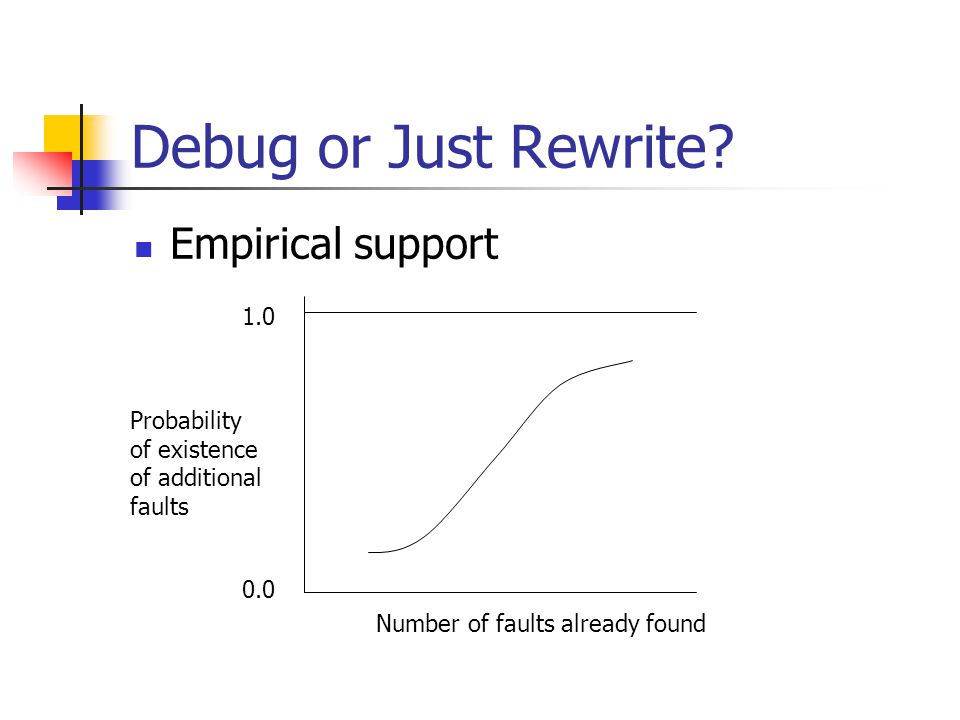 Debug or Just Rewrite?

Empirical support

1.0

Probability of existence of additional faults

0.0

Number of faults already found